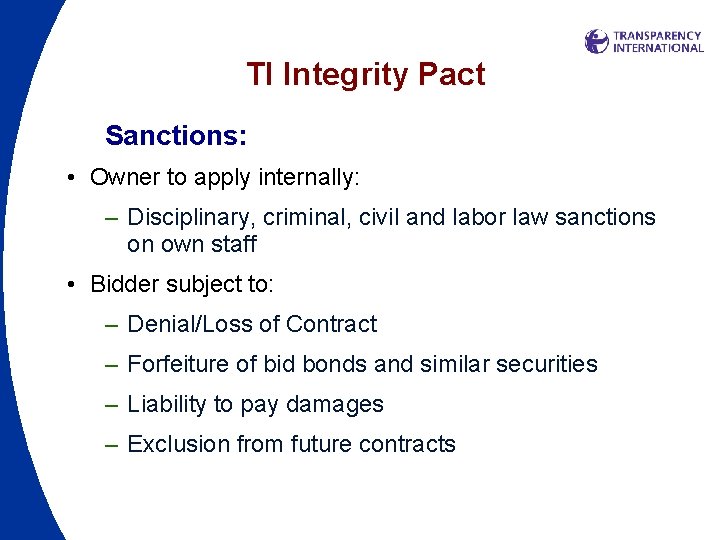 TRANSPARENCY INTERNATIONAL

TI Integrity Pact

Sanctions:

• Owner to apply internally:

– Disciplinary, criminal, civil and labor law sanctions on own staff

• Bidder subject to:

– Denial/Loss of Contract

– Forfeiture of bid bonds and similar securities

– Liability to pay damages

– Exclusion from future contracts